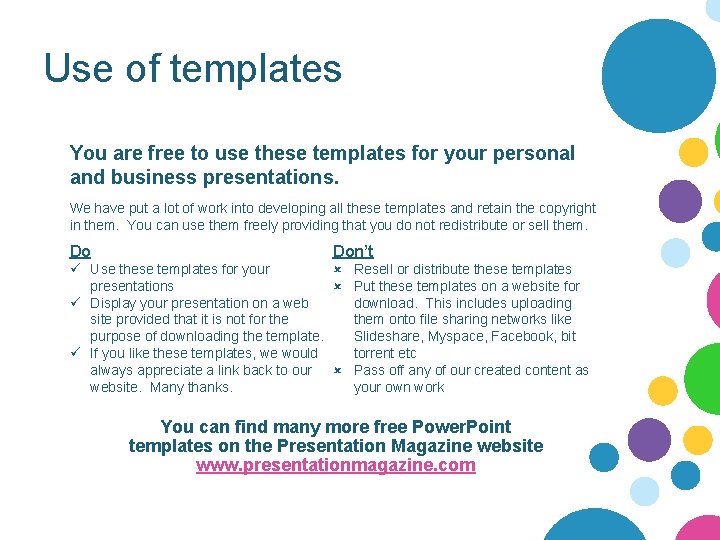 Use of templates

You are free to use these templates for your personal and business presentations.

We have put a lot of work into developing all these templates and retain the copyright in them. You can use them freely providing that you do not redistribute or sell them.

Do
✓ Use these templates for your presentations
✓ Display your presentation on a web site provided that it is not for the purpose of downloading the template.
✓ If you like these templates, we would always appreciate a link back to our website. Many thanks.

Don't
× Resell or distribute these templates
× Put these templates on a website for download. This includes uploading them onto file sharing networks like Slideshare, Myspace, Facebook, bit torrent etc
× Pass off any of our created content as your own work

You can find many more free PowerPoint templates on the Presentation Magazine website
www.presentationmagazine.com